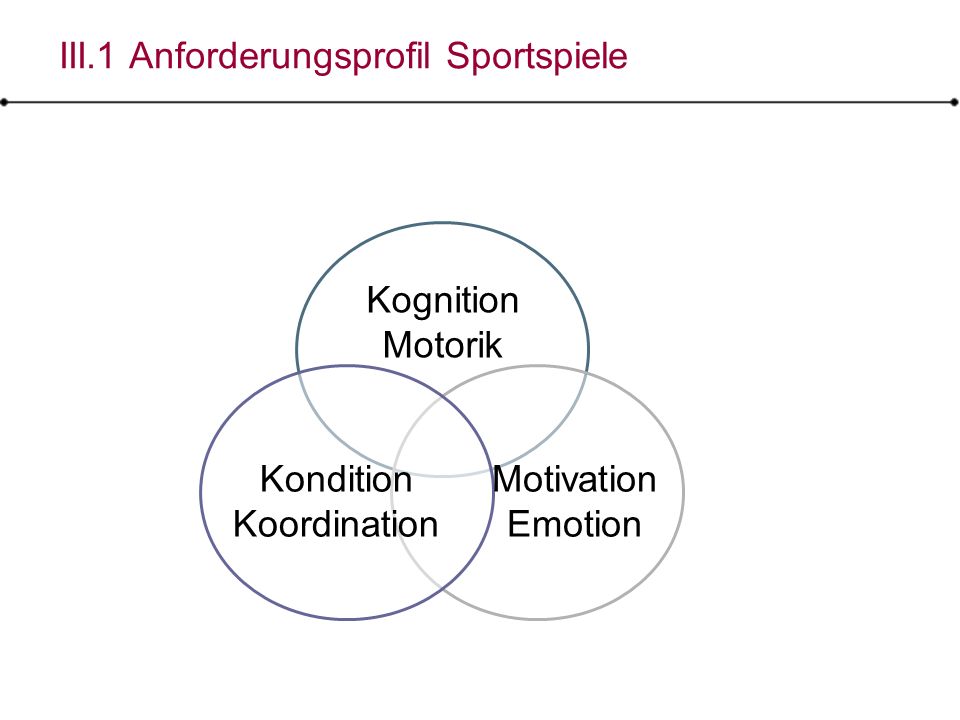 III.1 Anforderungsprofil Sportspiele

Kognition
Motorik

Kondition
Koordination

Motivation
Emotion